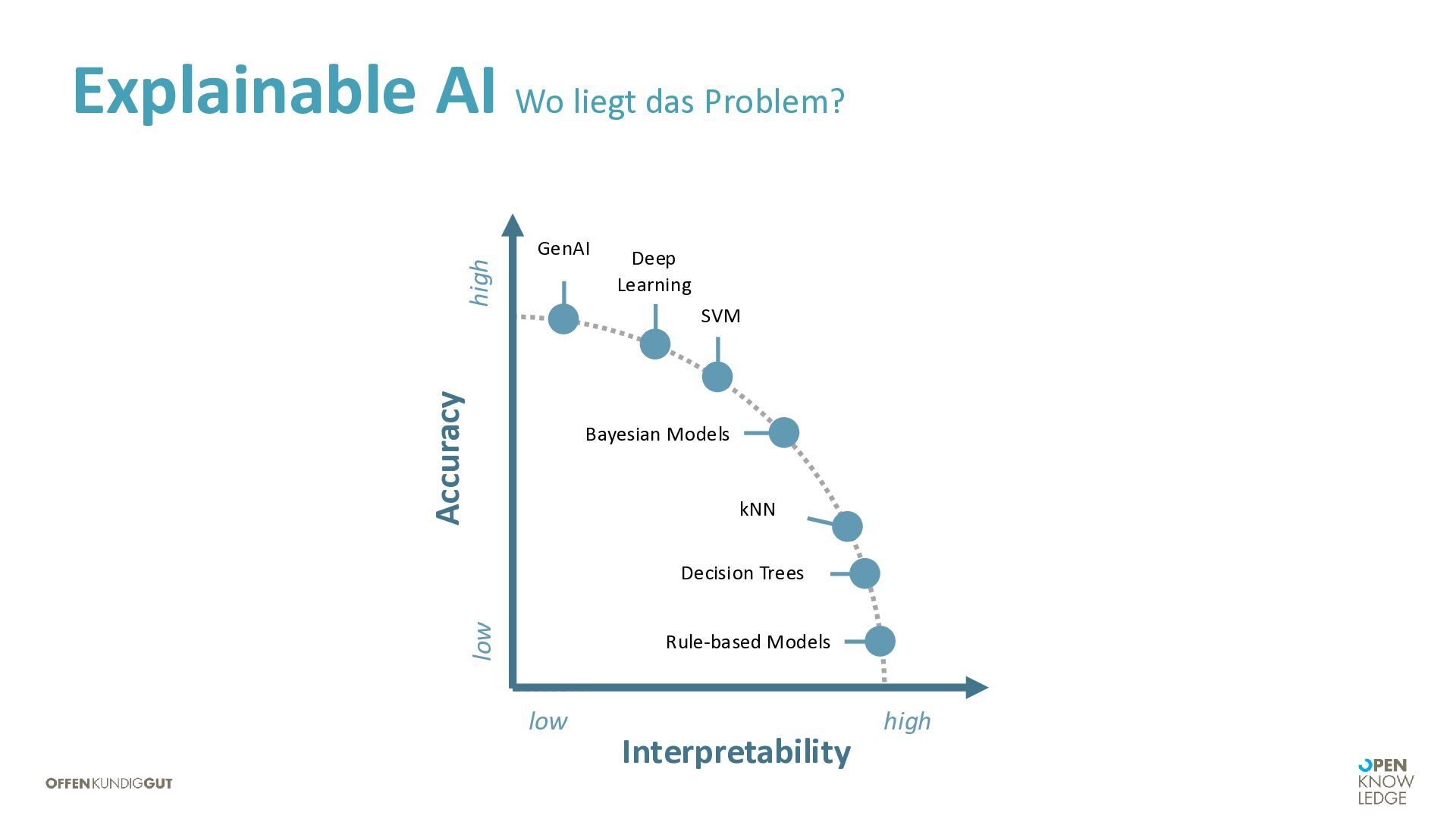 Explainable AI Wo liegt das Problem?

high

Accuracy

low

GenAI

Deep Learning

SVM

Bayesian Models

kNN

Decision Trees

Rule-based Models

low

high

Interpretability

OFFENKUNDIGGUT

OPEN KNOW LEDGE